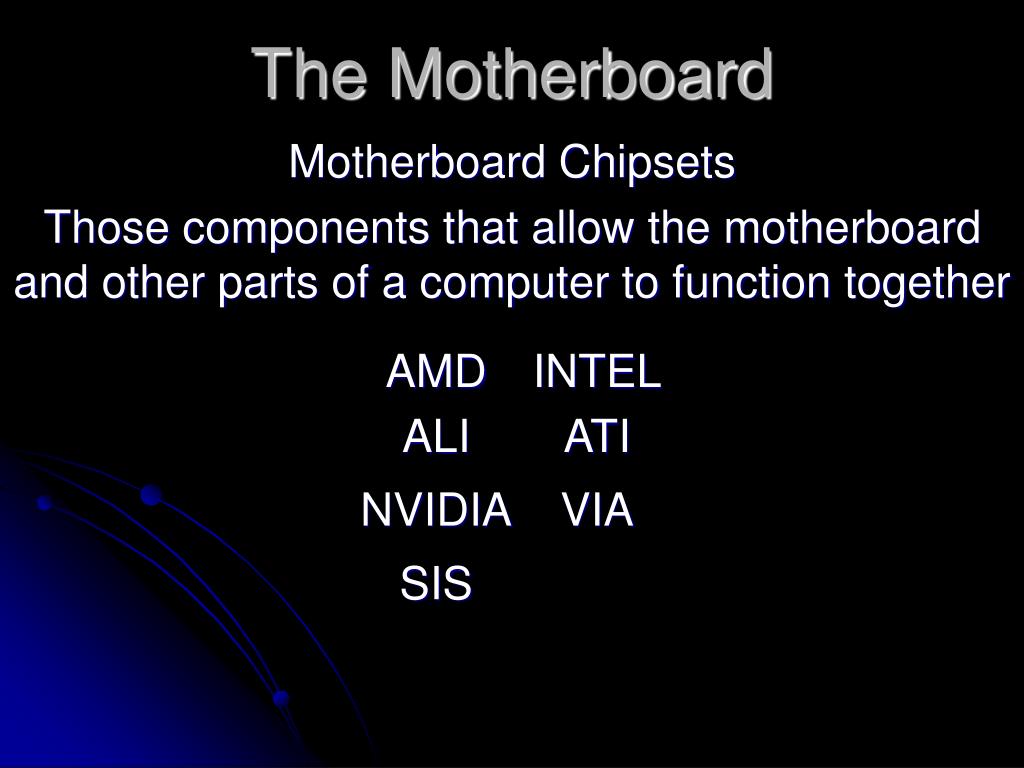 The Motherboard

Motherboard Chipsets

Those components that allow the motherboard and other parts of a computer to function together

AMD INTEL
ALI ATI
NVIDIA VIA
SIS